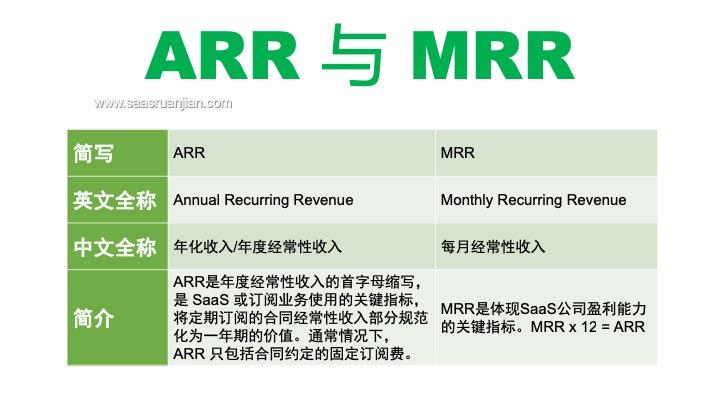 ARR 与 MRR

www.saasruanjian.com

| 简写 | ARR | MRR |
|---|---|---|
| 英文全称 | Annual Recurring Revenue | Monthly Recurring Revenue |
| 中文全称 | 年化收入/年度经常性收入 | 每月经常性收入 |
| 简介 | ARR是年度经常性收入的首字母缩写，是 SaaS 或订阅业务使用的关键指标，将定期订阅的合同经常性收入部分规范化为一年期的价值。通常情况下，ARR 只包括合同约定的固定订阅费。 | MRR是体现SaaS公司盈利能力的关键指标。MRR x 12 = ARR |